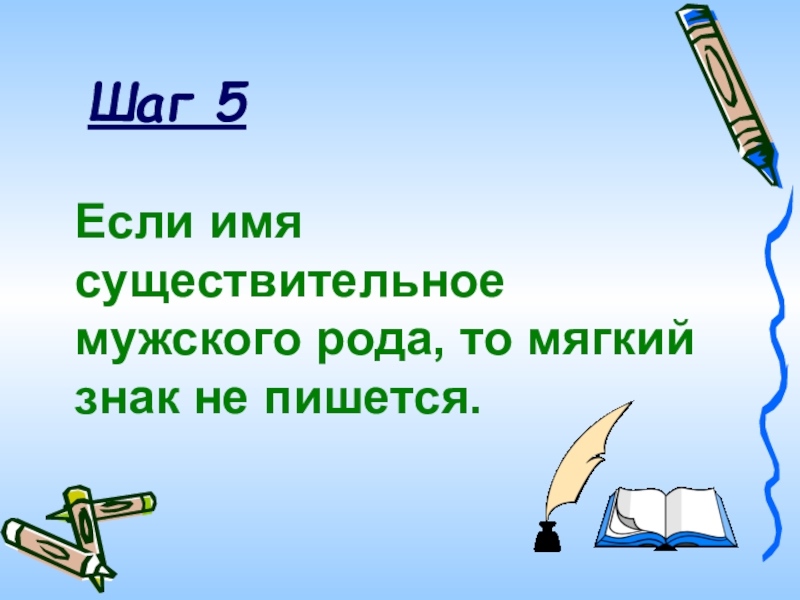 Шаг 5

Если имя существительное мужского рода, то мягкий знак не пишется.